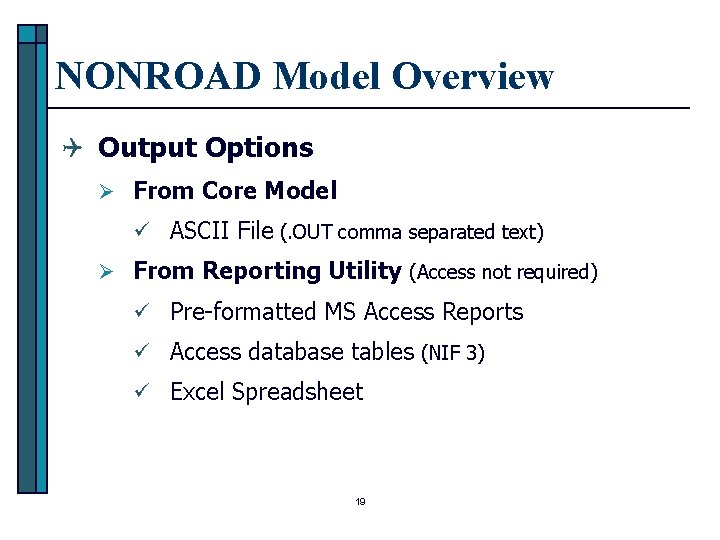 NONROAD Model Overview

Output Options

From Core Model

ASCII File (.OUT comma separated text)

From Reporting Utility (Access not required)

Pre-formatted MS Access Reports

Access database tables (NIF 3)

Excel Spreadsheet

19